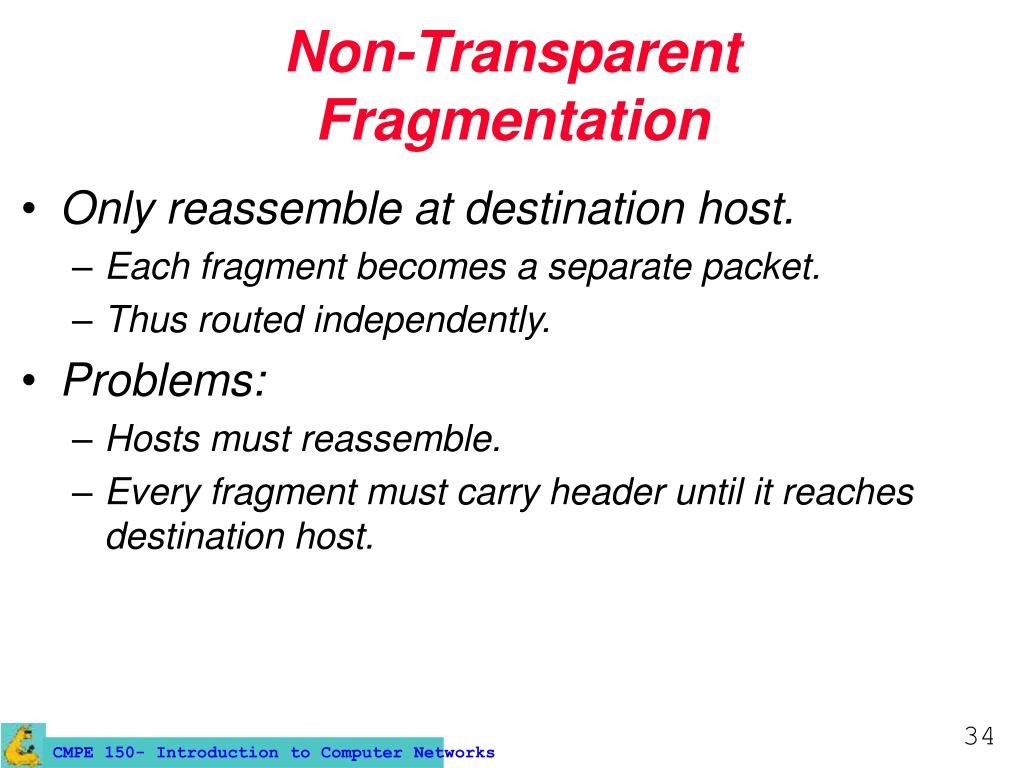 Non-Transparent Fragmentation

• Only reassemble at destination host.
– Each fragment becomes a separate packet.
– Thus routed independently.
• Problems:
– Hosts must reassemble.
– Every fragment must carry header until it reaches destination host.

CMPE 150- Introduction to Computer Networks

34